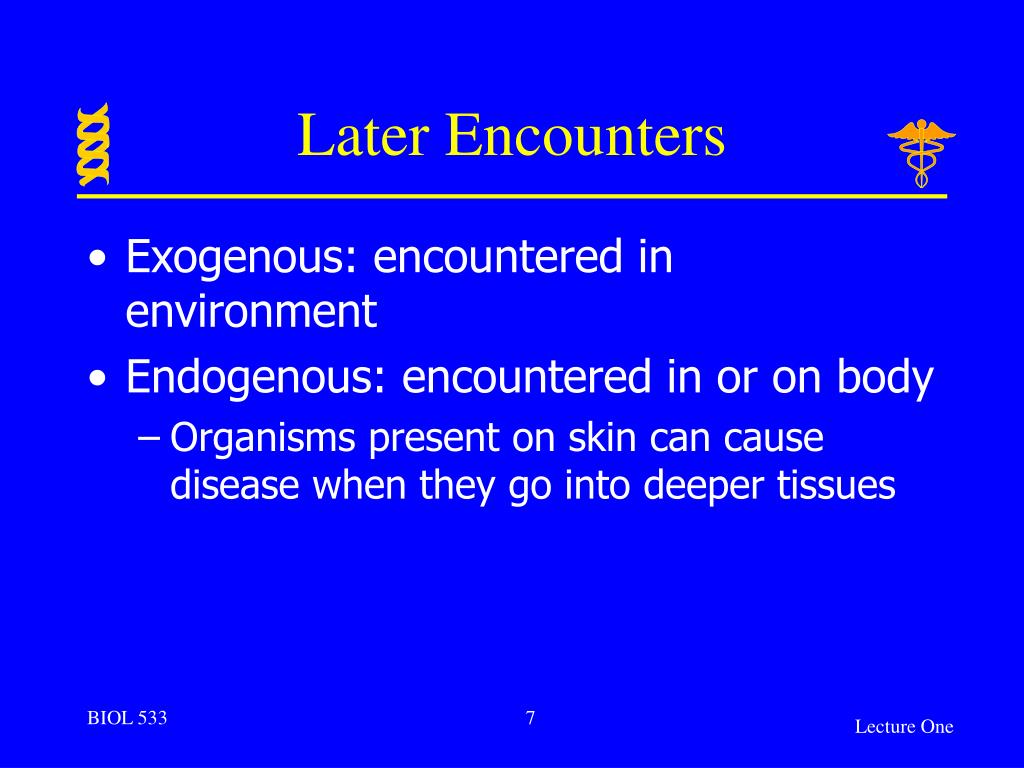 Later Encounters

• Exogenous: encountered in environment
• Endogenous: encountered in or on body
– Organisms present on skin can cause disease when they go into deeper tissues

BIOL 533

7

Lecture One